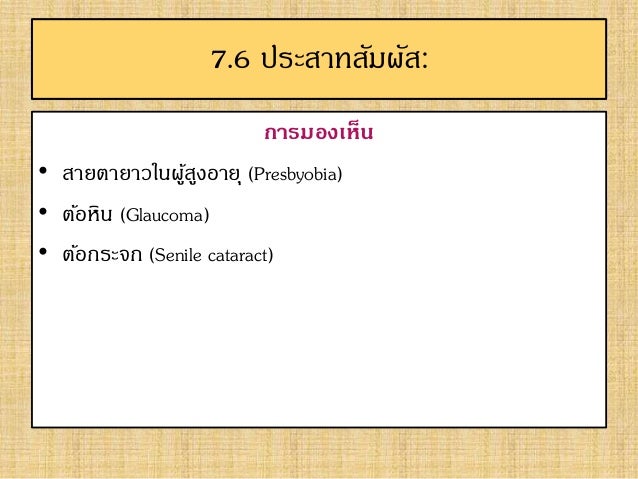 7.6 ประสาทสัมผัส:

การมองเห็น

• สายตายาวในผู้สูงอายุ (Presbyobia)
• ต้อหิน (Glaucoma)
• ต้อกระจก (Senile cataract)